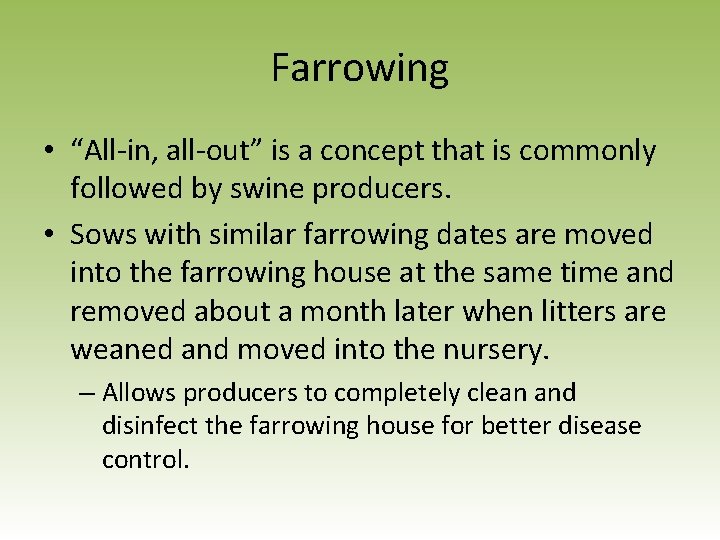 Farrowing

• “All-in, all-out” is a concept that is commonly followed by swine producers.

• Sows with similar farrowing dates are moved into the farrowing house at the same time and removed about a month later when litters are weaned and moved into the nursery.

– Allows producers to completely clean and disinfect the farrowing house for better disease control.